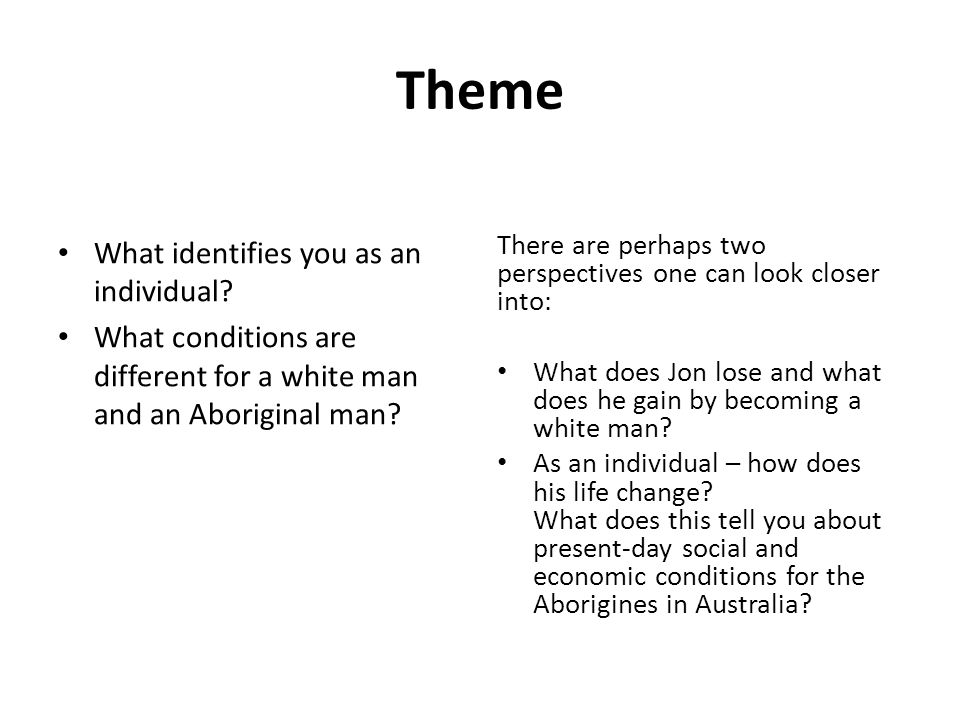 Theme

• What identifies you as an individual?
• What conditions are different for a white man and an Aboriginal man?

There are perhaps two perspectives one can look closer into:

• What does Jon lose and what does he gain by becoming a white man?
• As an individual – how does his life change?
What does this tell you about present-day social and economic conditions for the Aborigines in Australia?